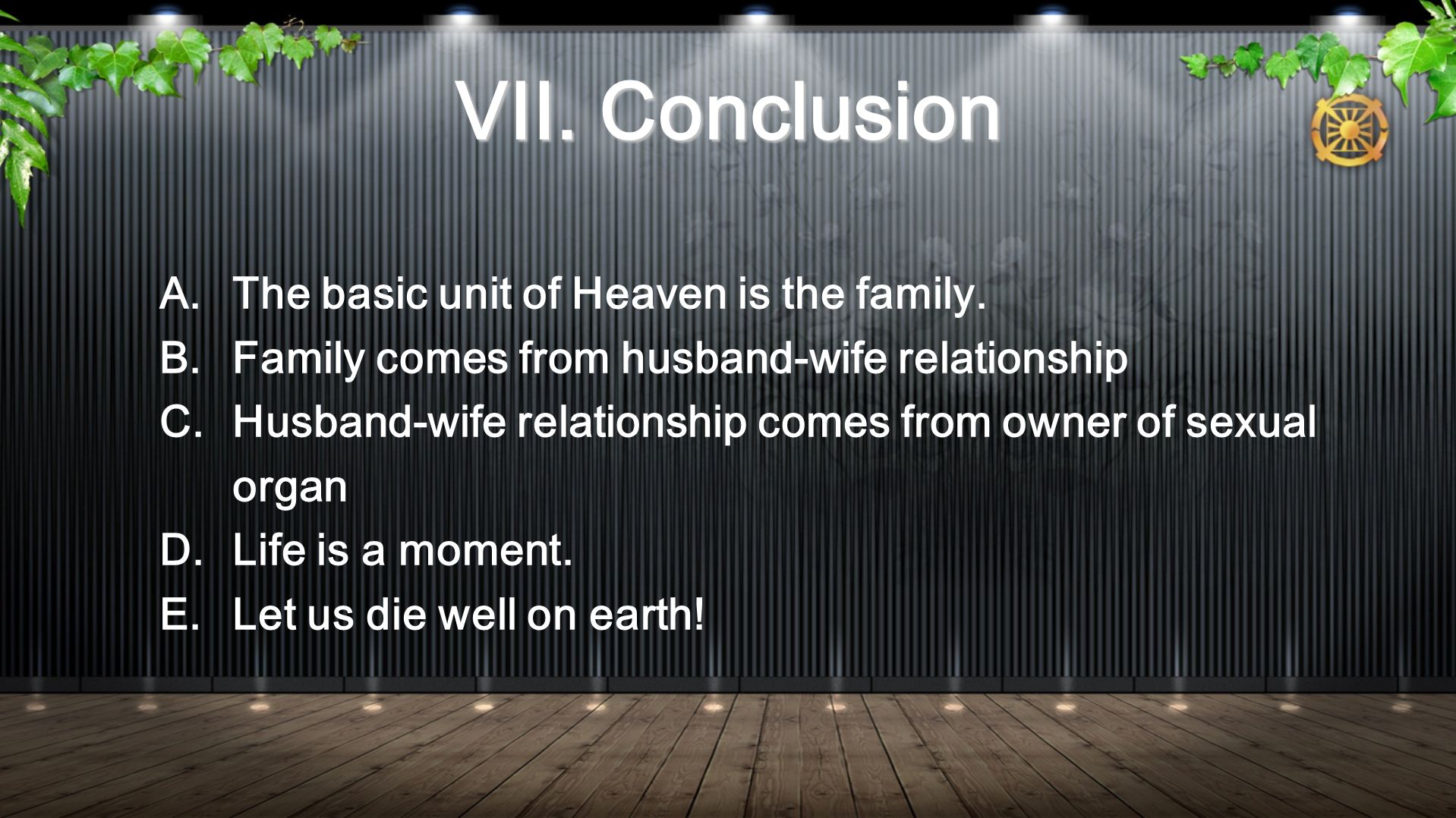 VII. Conclusion

A. The basic unit of Heaven is the family.
B. Family comes from husband-wife relationship
C. Husband-wife relationship comes from owner of sexual organ
D. Life is a moment.
E. Let us die well on earth!